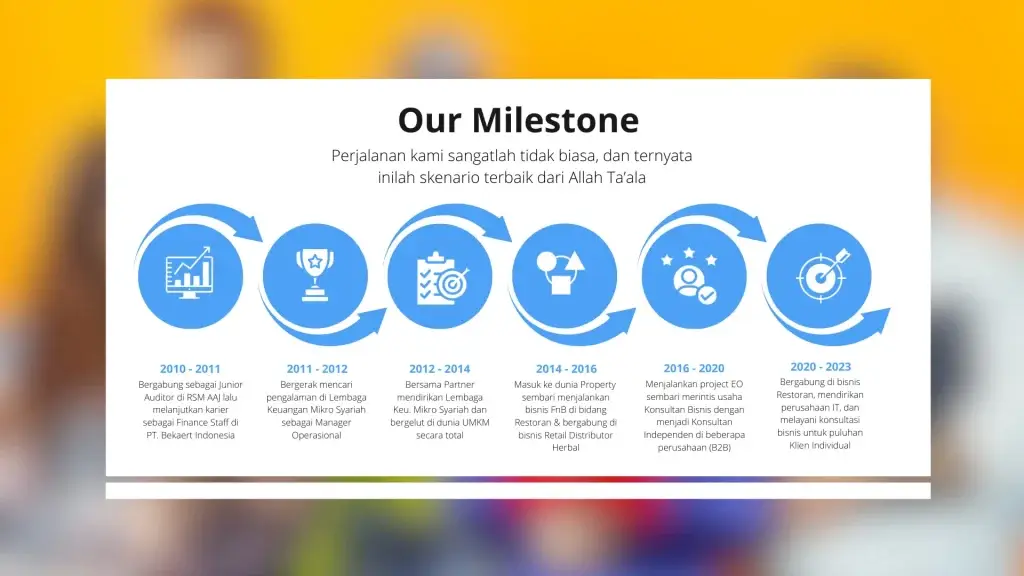 Our Milestone

Perjalanan kami sangatlah tidak biasa, dan ternyata inilah skenario terbaik dari Allah Ta'ala

2010 - 2011
Bergabung sebagai Junior Auditor di RSM AAJ lalu melanjutkan karier sebagai Finance Staff di PT. Bekaert Indonesia

2011 - 2012
Bergerak mencari pengalaman di Lembaga Keuangan Mikro Syariah sebagai Manager Operasional

2012 - 2014
Bersama Partner mendirikan Lembaga Keu. Mikro Syariah dan bergelut di dunia UMKM secara total

2014 - 2016
Masuk ke dunia Property sembari menjalankan bisnis FnB di bidang Restoran & bergabung di bisnis Retail Distributor Herbal

2016 - 2020
Menjalankan project EO sembari merintis usaha Konsultan Bisnis dengan menjadi Konsultan Independen di beberapa perusahaan (B2B)

2020 - 2023
Bergabung di bisnis Restoran, mendirikan perusahaan IT, dan melayani konsultasi bisnis untuk puluhan Klien Individual